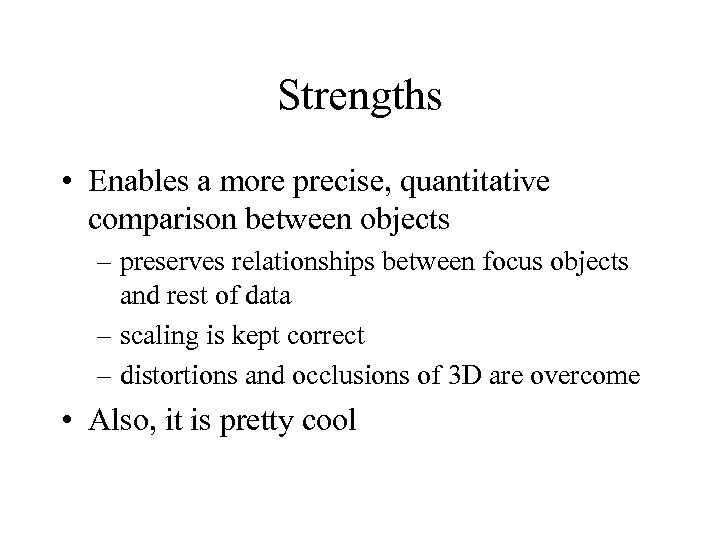 Strengths

• Enables a more precise, quantitative comparison between objects
– preserves relationships between focus objects and rest of data
– scaling is kept correct
– distortions and occlusions of 3D are overcome

• Also, it is pretty cool